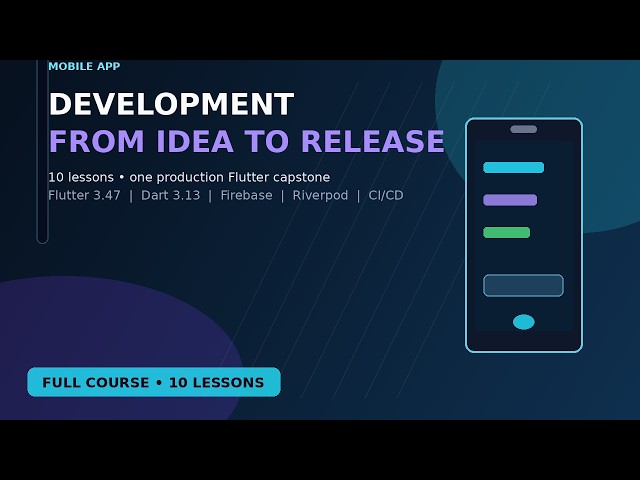 MOBILE APP

DEVELOPMENT

FROM IDEA TO RELEASE

10 lessons • one production Flutter capstone

Flutter 3.47 | Dart 3.13 | Firebase | Riverpod | CI/CD

FULL COURSE • 10 LESSONS